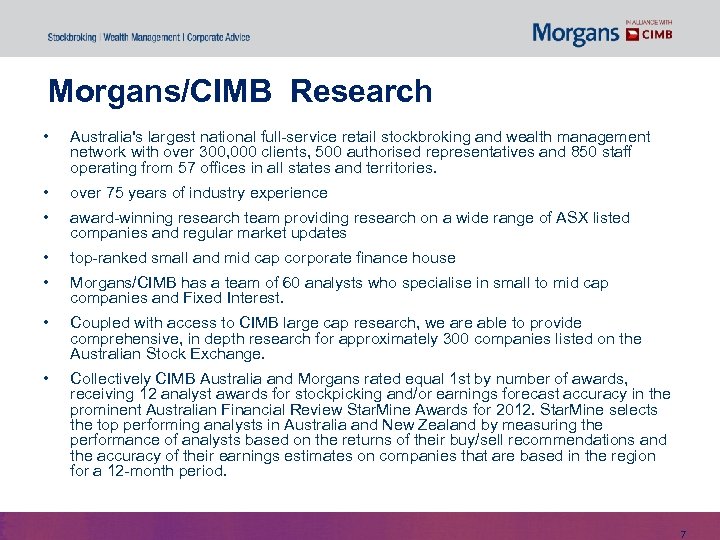 Stockbroking | Wealth Management | Corporate Advice

Morgans IN ALLIANCE WITH CIMB

Morgans/CIMB Research

• Australia's largest national full-service retail stockbroking and wealth management network with over 300,000 clients, 500 authorised representatives and 850 staff operating from 57 offices in all states and territories.

• over 75 years of industry experience

• award-winning research team providing research on a wide range of ASX listed companies and regular market updates

• top-ranked small and mid cap corporate finance house

• Morgans/CIMB has a team of 60 analysts who specialise in small to mid cap companies and Fixed Interest.

• Coupled with access to CIMB large cap research, we are able to provide comprehensive, in depth research for approximately 300 companies listed on the Australian Stock Exchange.

• Collectively CIMB Australia and Morgans rated equal 1st by number of awards, receiving 12 analyst awards for stockpicking and/or earnings forecast accuracy in the prominent Australian Financial Review StarMine Awards for 2012. StarMine selects the top performing analysts in Australia and New Zealand by measuring the performance of analysts based on the returns of their buy/sell recommendations and the accuracy of their earnings estimates on companies that are based in the region for a 12-month period.

7